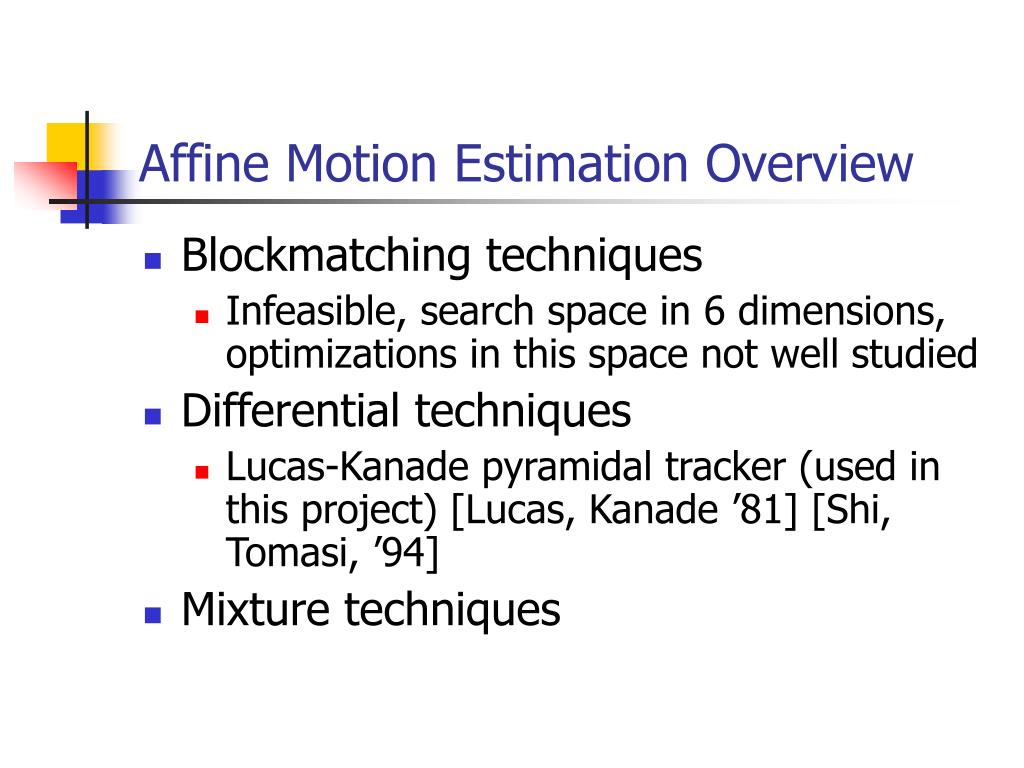 Affine Motion Estimation Overview

Blockmatching techniques

Infeasible, search space in 6 dimensions, optimizations in this space not well studied

Differential techniques

Lucas-Kanade pyramidal tracker (used in this project) [Lucas, Kanade ’81] [Shi, Tomasi, ’94]

Mixture techniques